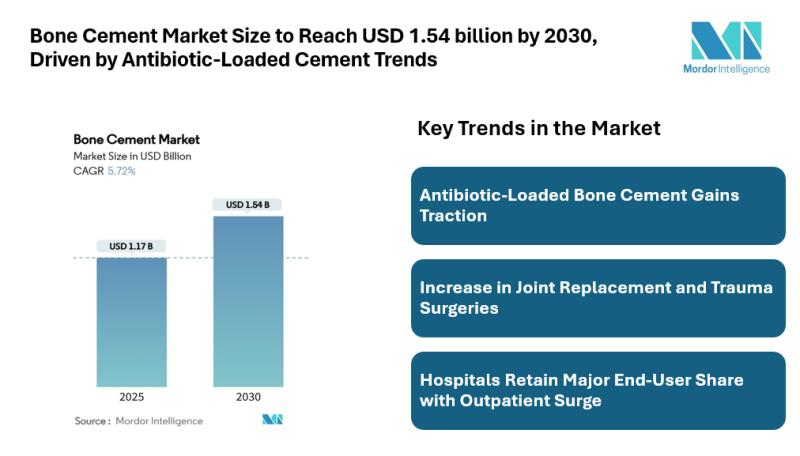 Bone Cement Market Size to Reach USD 1.54 billion by 2030, Driven by Antibiotic-Loaded Cement Trends

Mordor Intelligence

Bone Cement Market
Market Size in USD Billion
CAGR 5.72%

USD 1.17 B
USD 1.54 B

2025
2030

Source : Mordor Intelligence

Key Trends in the Market

Antibiotic-Loaded Bone Cement Gains Traction

Increase in Joint Replacement and Trauma Surgeries

Hospitals Retain Major End-User Share with Outpatient Surge